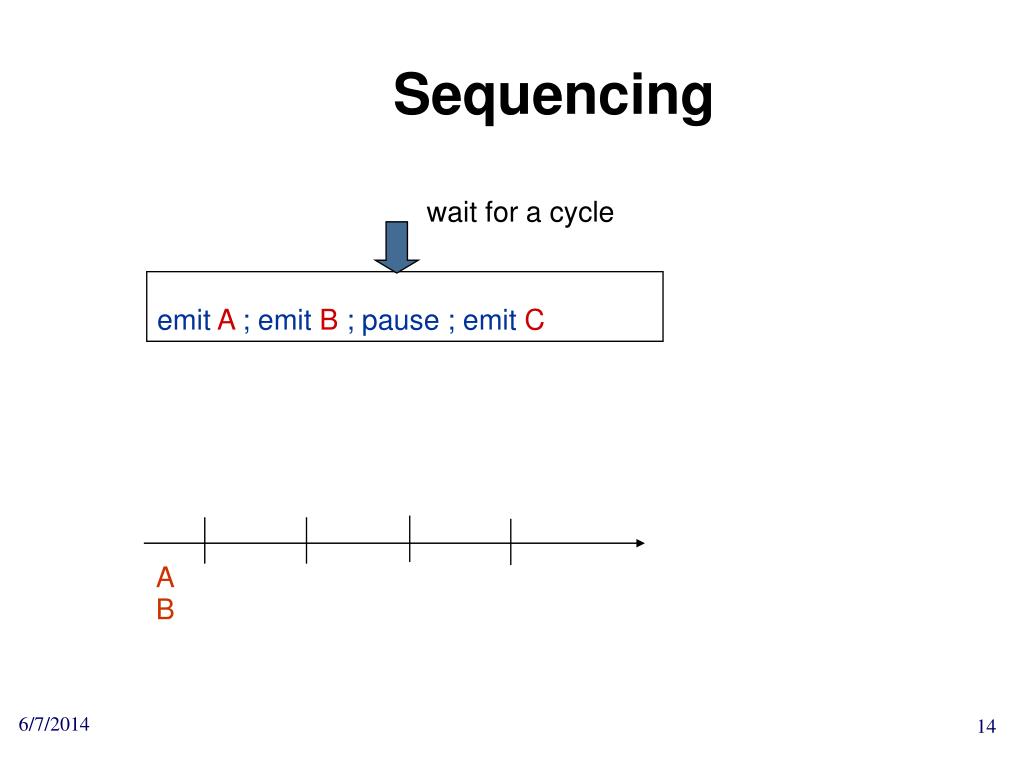 Sequencing

wait for a cycle

emit A ; emit B ; pause ; emit C

A
B

6/7/2014

14